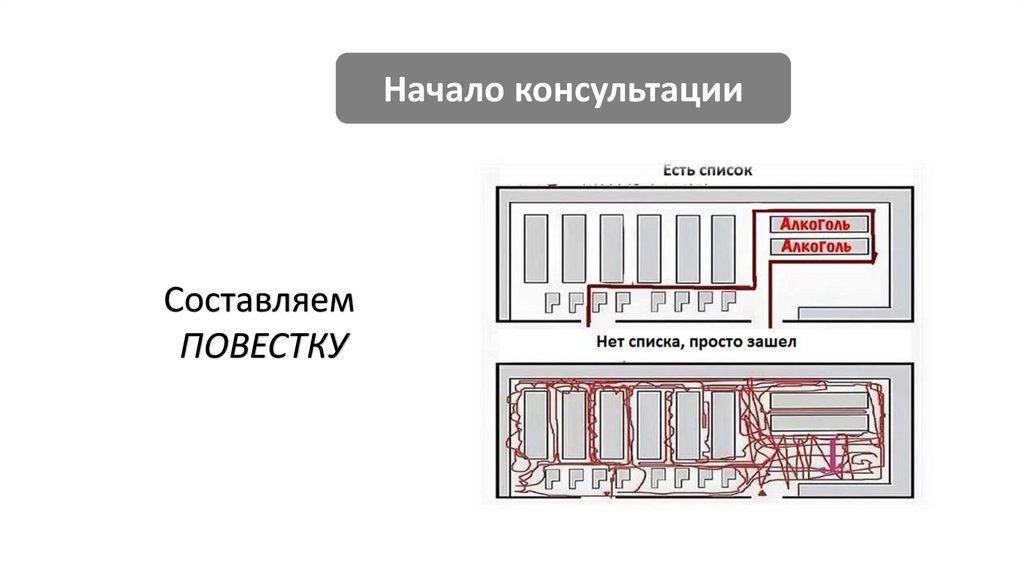 Начало консультации

Составляем
ПОВЕСТКУ

Есть список

Алкоголь
Алкоголь

Нет списка, просто зашел